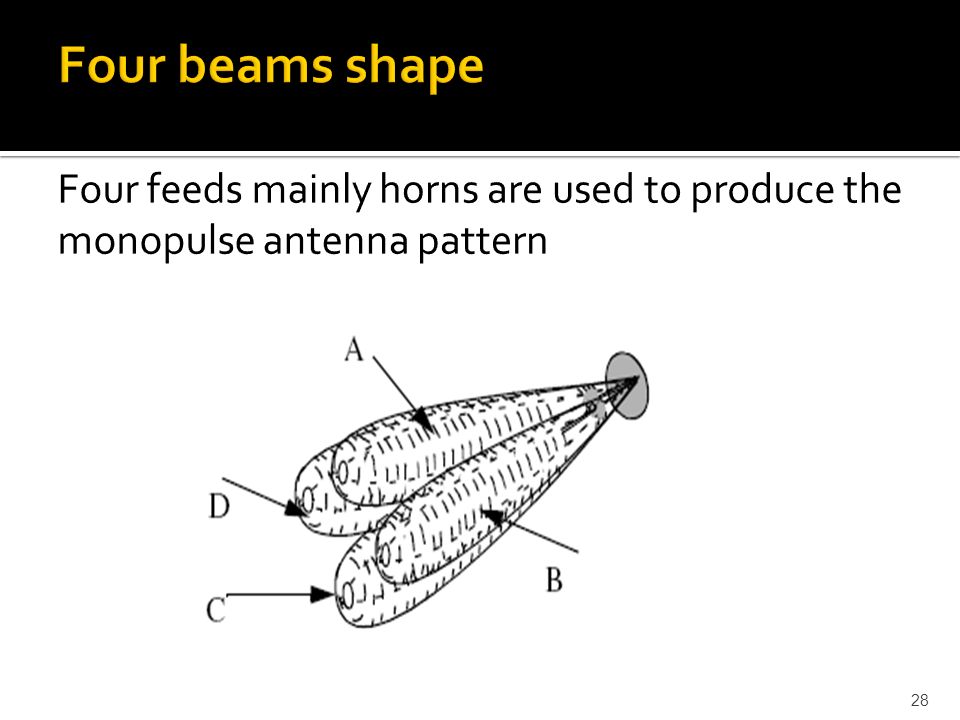 Four beams shape

Four feeds mainly horns are used to produce the monopulse antenna pattern

A

D

B

C

28